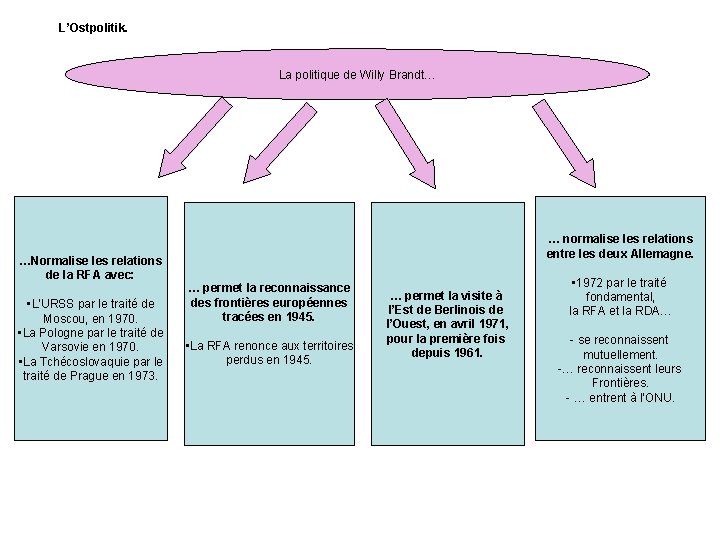 L'Ostpolitik.

La politique de Willy Brandt…

…Normalise les relations de la RFA avec:

▪L'URSS par le traité de Moscou, en 1970.
▪La Pologne par le traité de Varsovie en 1970.
▪La Tchécoslovaquie par le traité de Prague en 1973.

… permet la reconnaissance des frontières européennes tracées en 1945.

▪La RFA renonce aux territoires perdus en 1945.

… permet la visite à l'Est de Berlinois de l'Ouest, en avril 1971, pour la première fois depuis 1961.

… normalise les relations entre les deux Allemagne.

▪1972 par le traité fondamental, la RFA et la RDA…

- se reconnaissent mutuellement.
-… reconnaissent leurs Frontières.
- … entrent à l'ONU.